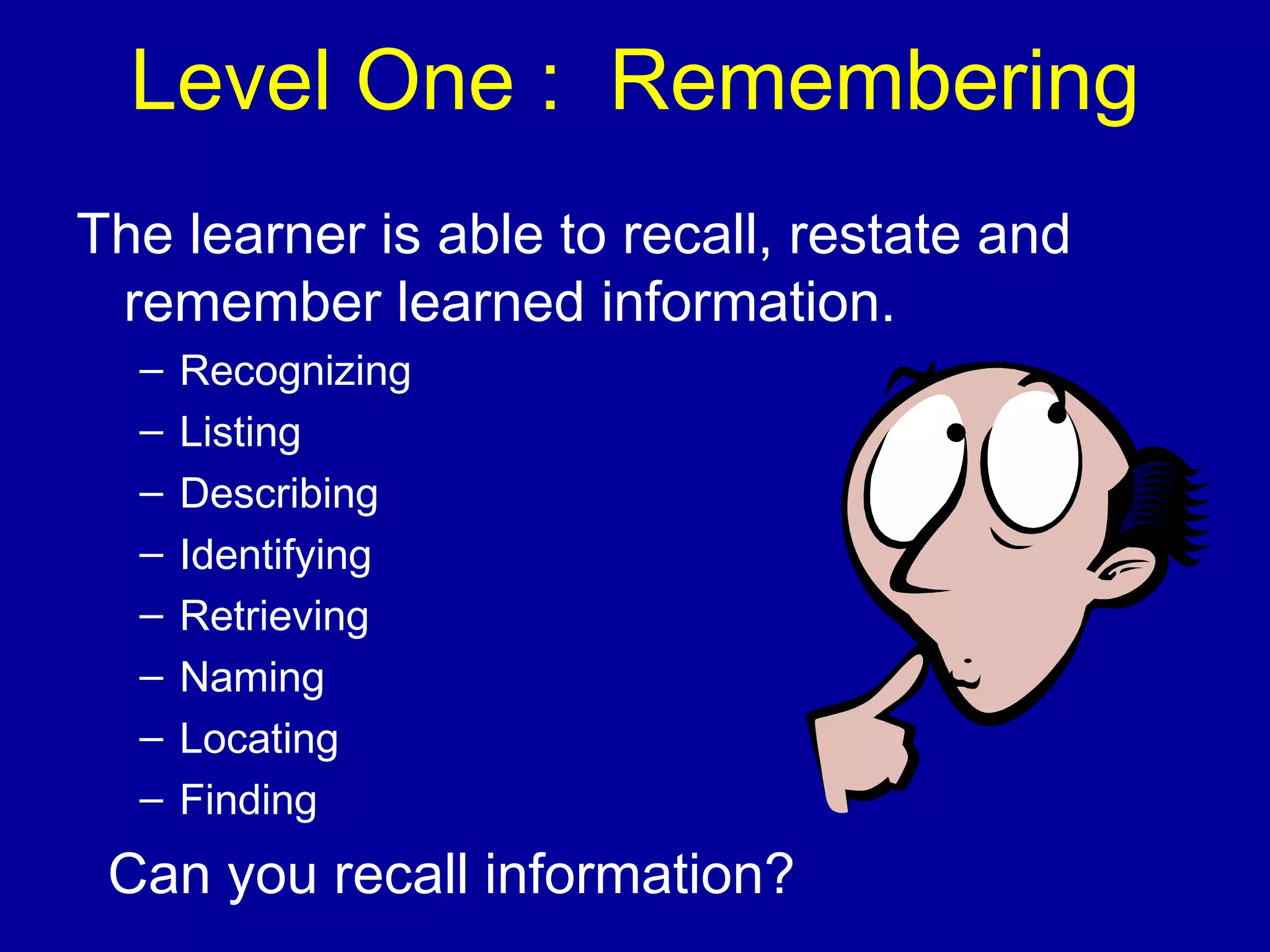 Level One : Remembering

The learner is able to recall, restate and remember learned information.

– Recognizing
– Listing
– Describing
– Identifying
– Retrieving
– Naming
– Locating
– Finding

Can you recall information?